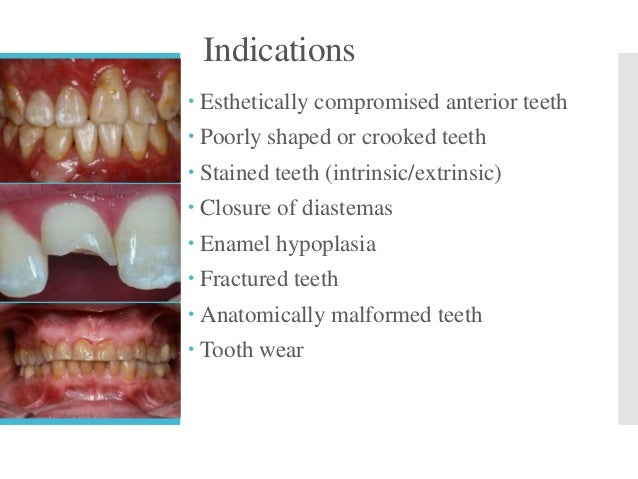 Indications

• Esthetically compromised anterior teeth
• Poorly shaped or crooked teeth
• Stained teeth (intrinsic/extrinsic)
• Closure of diastemas
• Enamel hypoplasia
• Fractured teeth
• Anatomically malformed teeth
• Tooth wear